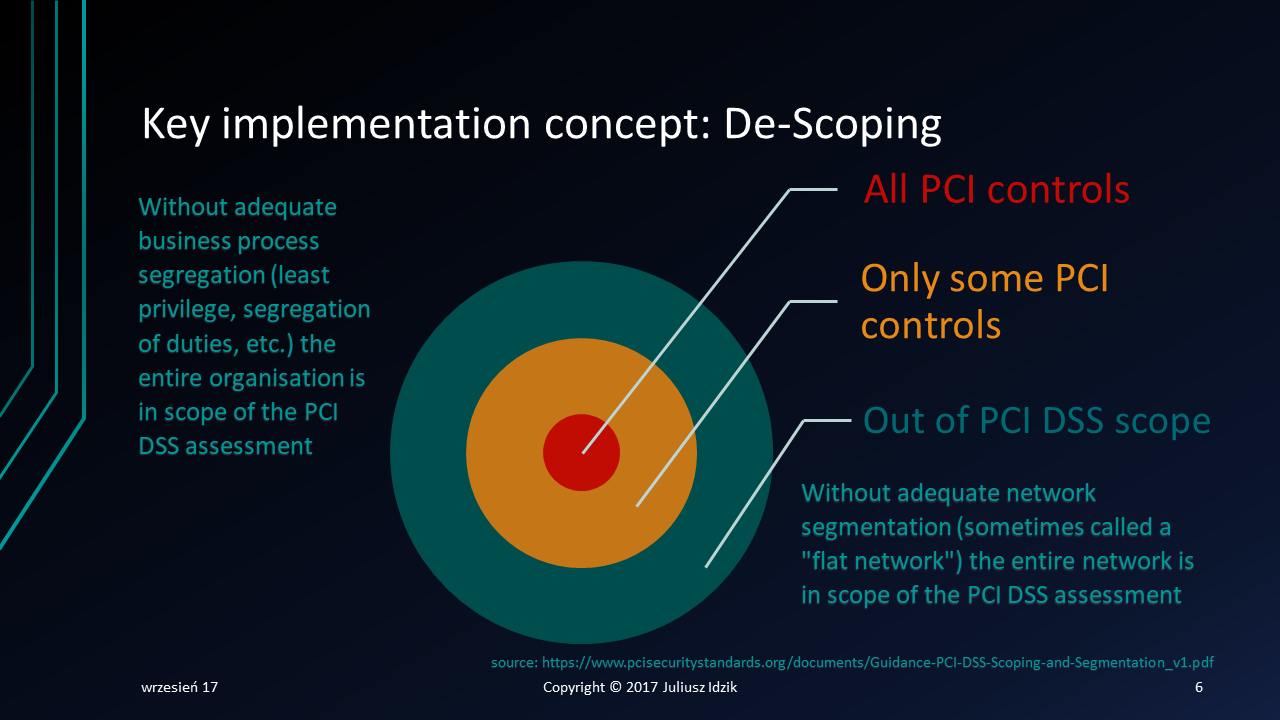 Key implementation concept: De-Scoping

Without adequate business process segregation (least privilege, segregation of duties, etc.) the entire organisation is in scope of the PCI DSS assessment

All PCI controls

Only some PCI controls

Out of PCI DSS scope

Without adequate network segmentation (sometimes called a "flat network") the entire network is in scope of the PCI DSS assessment

source: https://www.pcisecuritystandards.org/documents/Guidance-PCI-DSS-Scoping-and-Segmentation_v1.pdf

wrzesień 17

Copyright © 2017 Juliusz Idzik

6